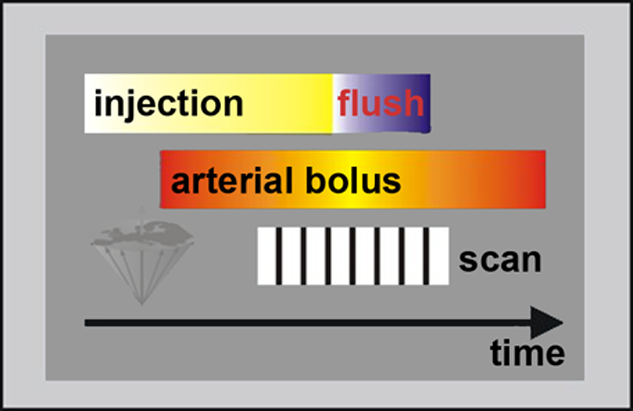 injection flush

arterial bolus

scan

time